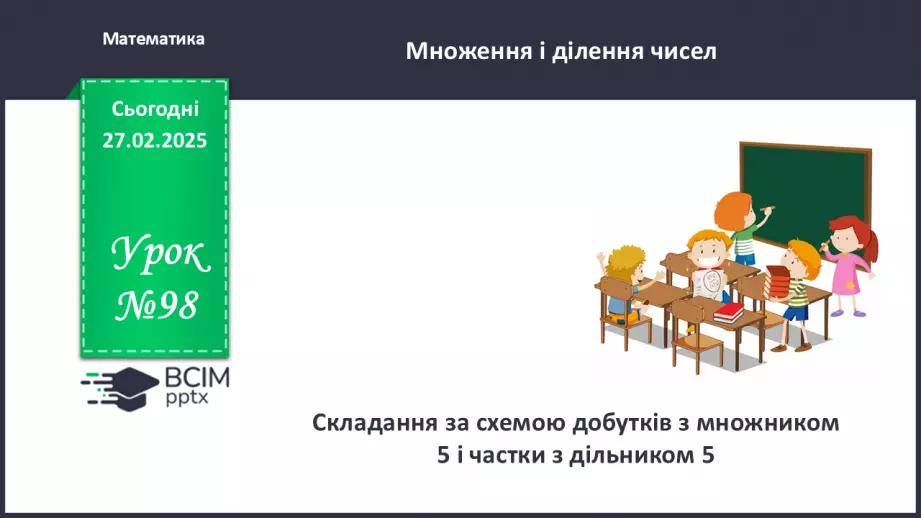 Математика

Множення і ділення чисел

Сьогодні
27.02.2025

Урок
№98

ВСІМ
pptx

Складання за схемою добутків з множником 5 і частки з дільником 5